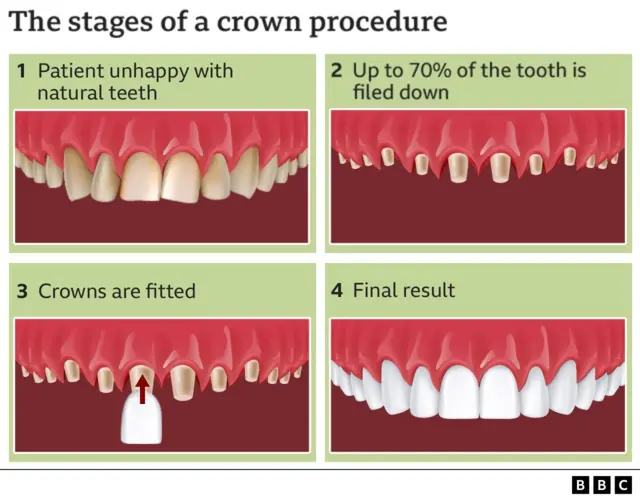 The stages of a crown procedure

1 Patient unhappy with natural teeth

2 Up to 70% of the tooth is filed down

3 Crowns are fitted

4 Final result

BBC